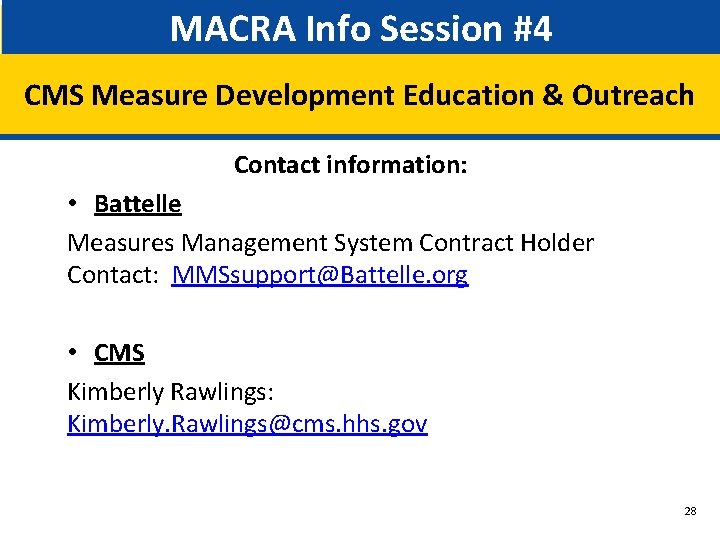 MACRA Info Session #4

CMS Measure Development Education & Outreach

Contact information:

• Battelle

Measures Management System Contract Holder
Contact: MMSsupport@Battelle.org

• CMS

Kimberly Rawlings:
Kimberly.Rawlings@cms.hhs.gov

28